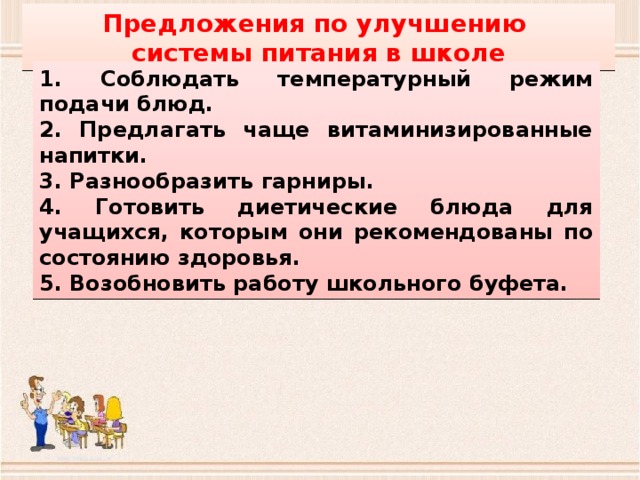 Предложения по улучшению системы питания в школе

1. Соблюдать температурный режим подачи блюд.
2. Предлагать чаще витаминизированные напитки.
3. Разнообразить гарниры.
4. Готовить диетические блюда для учащихся, которым они рекомендованы по состоянию здоровья.
5. Возобновить работу школьного буфета.